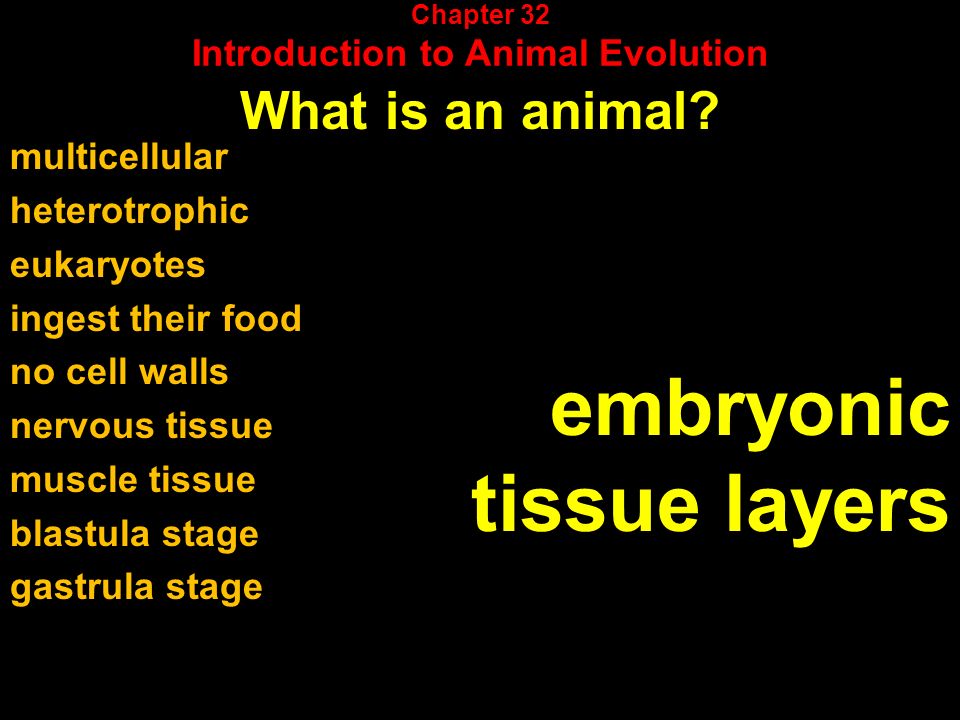 Chapter 32
Introduction to Animal Evolution

What is an animal?

multicellular
heterotrophic
eukaryotes
ingest their food
no cell walls
nervous tissue
muscle tissue
blastula stage
gastrula stage

embryonic tissue layers